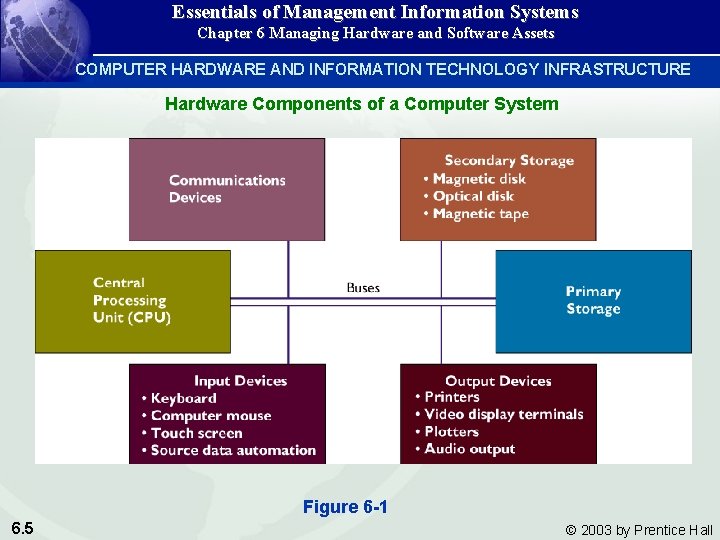 Essentials of Management Information Systems
Chapter 6 Managing Hardware and Software Assets

COMPUTER HARDWARE AND INFORMATION TECHNOLOGY INFRASTRUCTURE

Hardware Components of a Computer System

Communications Devices

Secondary Storage
• Magnetic disk
• Optical disk
• Magnetic tape

Central Processing Unit (CPU)

Buses

Primary Storage

Input Devices
• Keyboard
• Computer mouse
• Touch screen
• Source data automation

Output Devices
• Printers
• Video display terminals
• Plotters
• Audio output

Figure 6-1

6.5

© 2003 by Prentice Hall